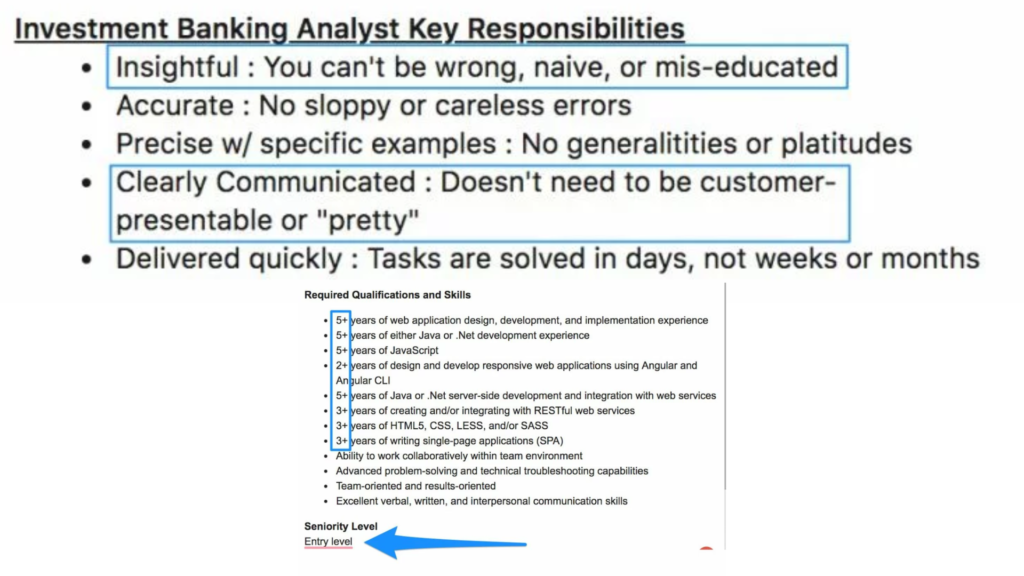 Investment Banking Analyst Key Responsibilities

- Insightful : You can't be wrong, naive, or mis-educated
- Accurate : No sloppy or careless errors
- Precise w/ specific examples : No generalitities or platitudes
- Clearly Communicated : Doesn't need to be customer-presentable or "pretty"
- Delivered quickly : Tasks are solved in days, not weeks or months

Required Qualifications and Skills

- 5+ years of web application design, development, and implementation experience
- 5+ years of either Java or .Net development experience
- 5+ years of JavaScript
- 2+ years of design and develop responsive web applications using Angular and Angular CLI
- 5+ years of Java or .Net server-side development and integration with web services
- 3+ years of creating and/or integrating with RESTful web services
- 3+ years of HTML5, CSS, LESS, and/or SASS
- 3+ years of writing single-page applications (SPA)
- Ability to work collaboratively within team environment
- Advanced problem-solving and technical troubleshooting capabilities
- Team-oriented and results-oriented
- Excellent verbal, written, and interpersonal communication skills

Seniority Level
Entry level